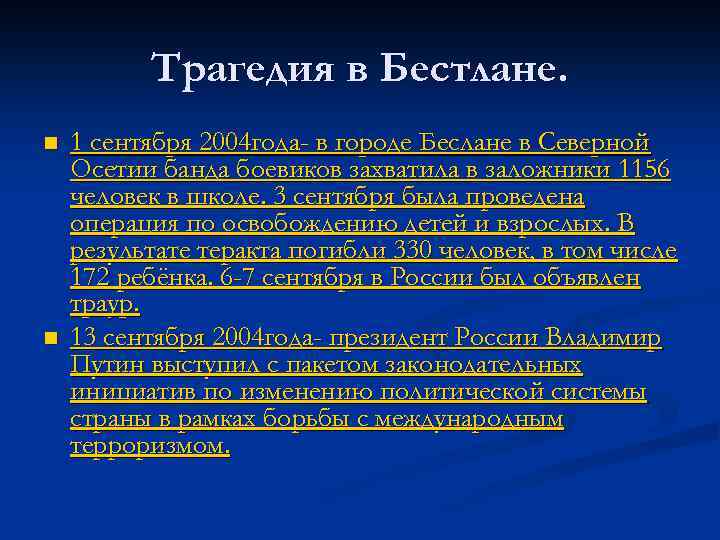 Трагедия в Бестлане.

1 сентября 2004года- в городе Беслане в Северной Осетии банда боевиков захватила в заложники 1156 человек в школе. 3 сентября была проведена операция по освобождению детей и взрослых. В результате теракта погибли 330 человек, в том числе 172 ребёнка. 6-7 сентября в России был объявлен траур.

13 сентября 2004года- президент России Владимир Путин выступил с пакетом законодательных инициатив по изменению политической системы страны в рамках борьбы с международным терроризмом.